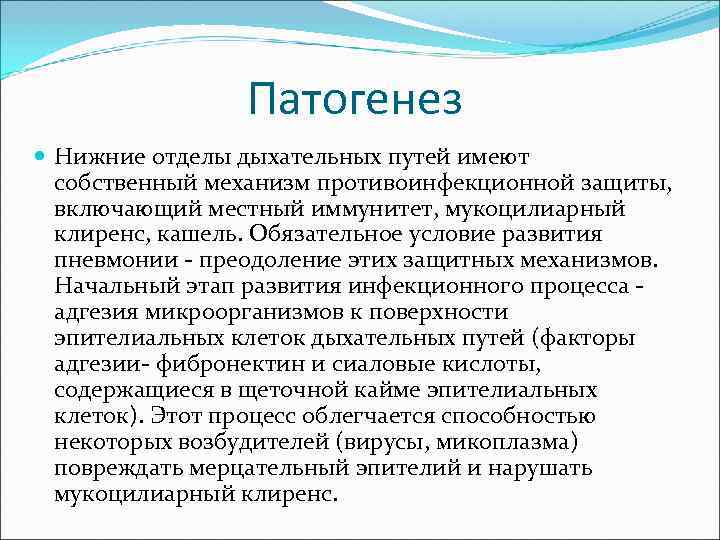 Патогенез

Нижние отделы дыхательных путей имеют собственный механизм противоинфекционной защиты, включающий местный иммунитет, мукоцилиарный клиренс, кашель. Обязательное условие развития пневмонии - преодоление этих защитных механизмов. Начальный этап развития инфекционного процесса - адгезия микроорганизмов к поверхности эпителиальных клеток дыхательных путей (факторы адгезии- фибронектин и сиаловые кислоты, содержащиеся в щеточной кайме эпителиальных клеток). Этот процесс облегчается способностью некоторых возбудителей (вирусы, микоплазма) повреждать мерцательный эпителий и нарушать мукоцилиарный клиренс.